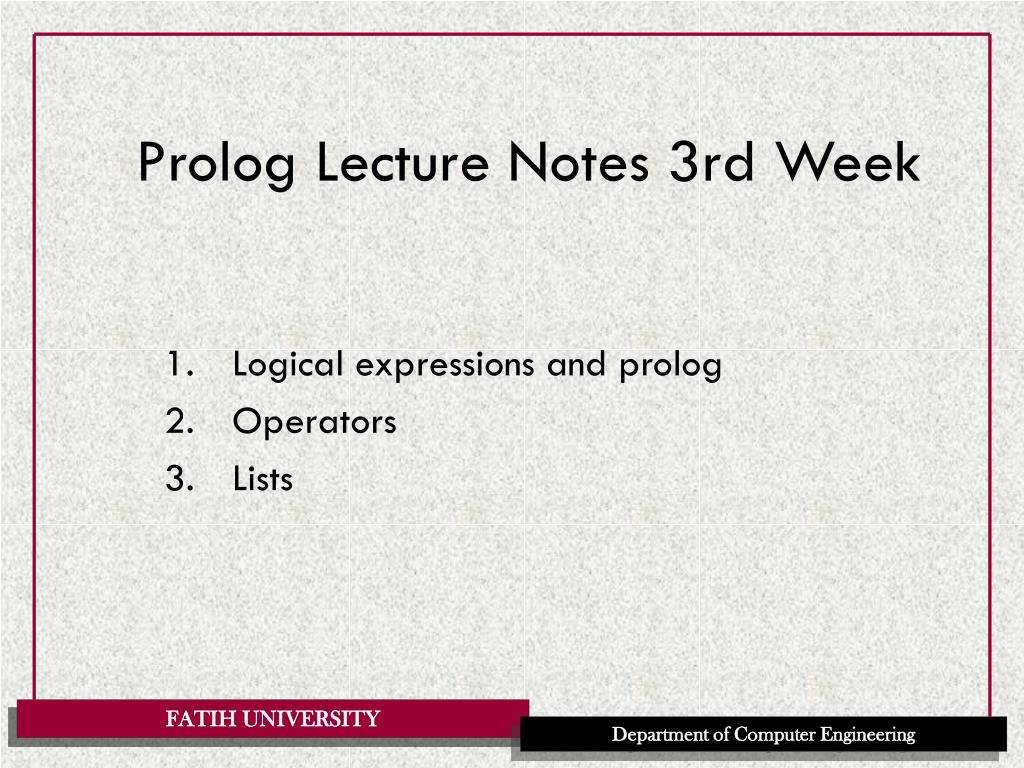 Prolog Lecture Notes 3rd Week

1. Logical expressions and prolog
2. Operators
3. Lists

FATIH UNIVERSITY

Department of Computer Engineering